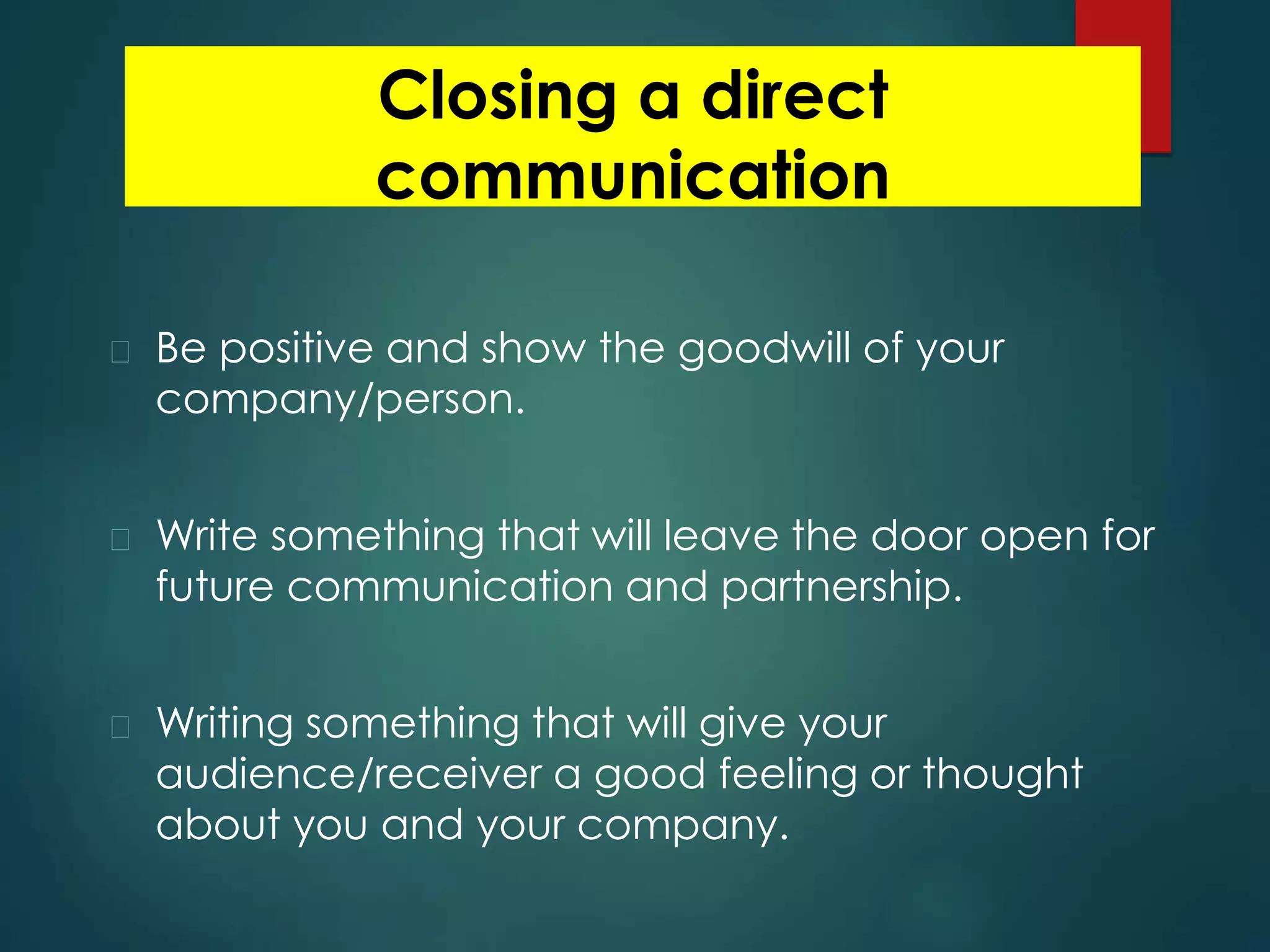 Closing a direct communication

Be positive and show the goodwill of your company/person.

Write something that will leave the door open for future communication and partnership.

Writing something that will give your audience/receiver a good feeling or thought about you and your company.